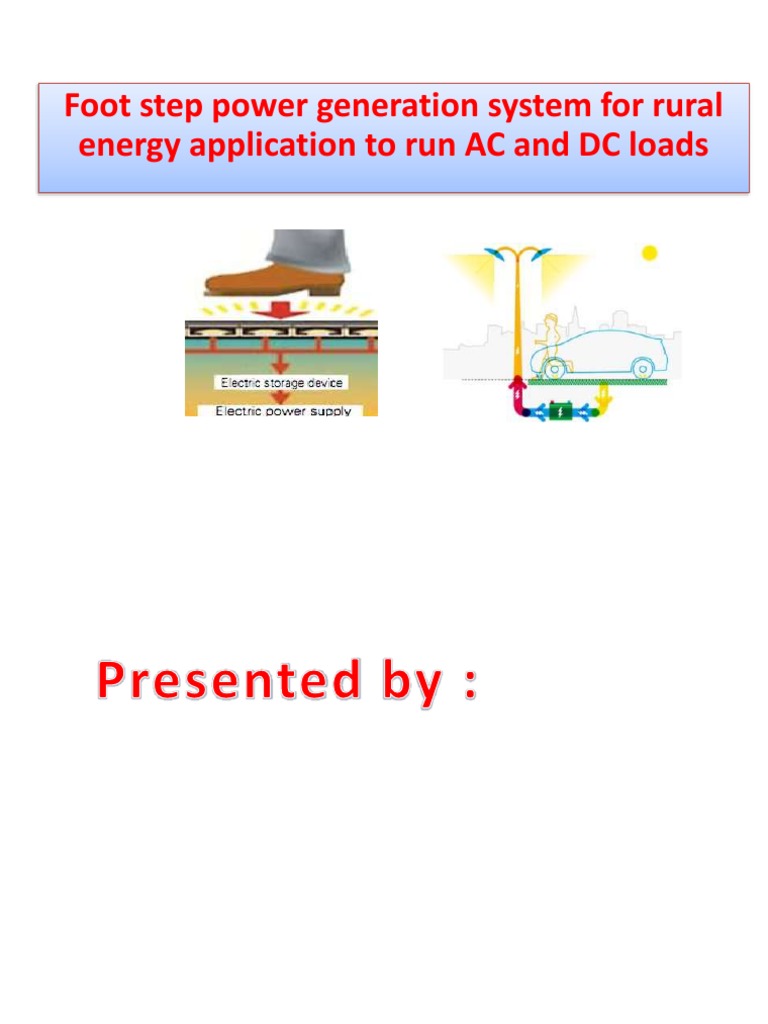 Foot step power generation system for rural energy application to run AC and DC loads

Electric storage device

Electric power supply

Presented by :